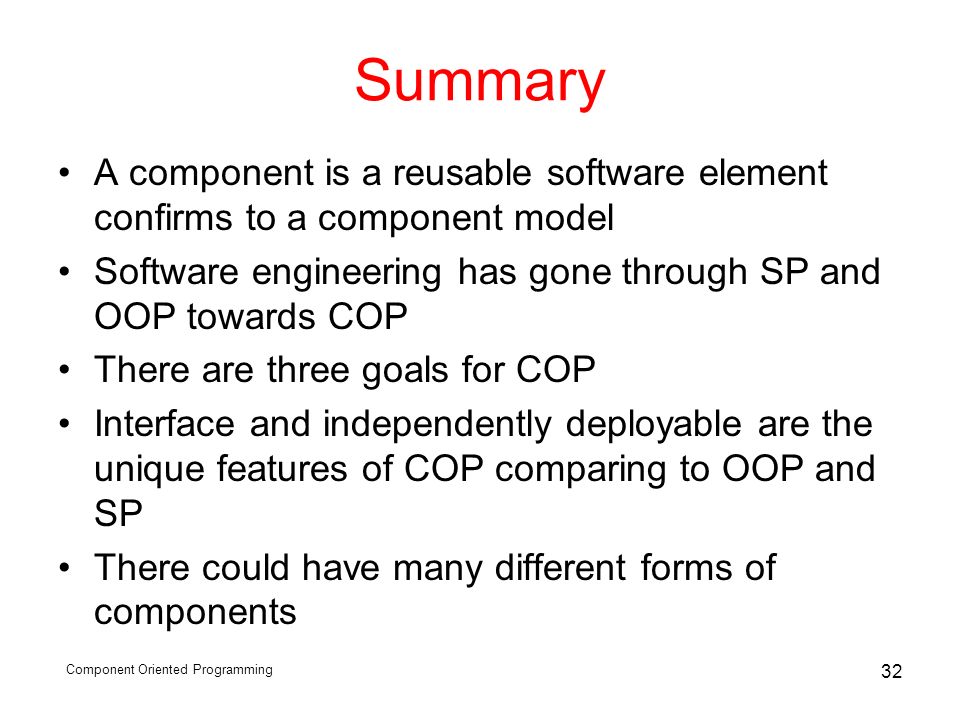 Summary

• A component is a reusable software element confirms to a component model
• Software engineering has gone through SP and OOP towards COP
• There are three goals for COP
• Interface and independently deployable are the unique features of COP comparing to OOP and SP
• There could have many different forms of components

Component Oriented Programming

32